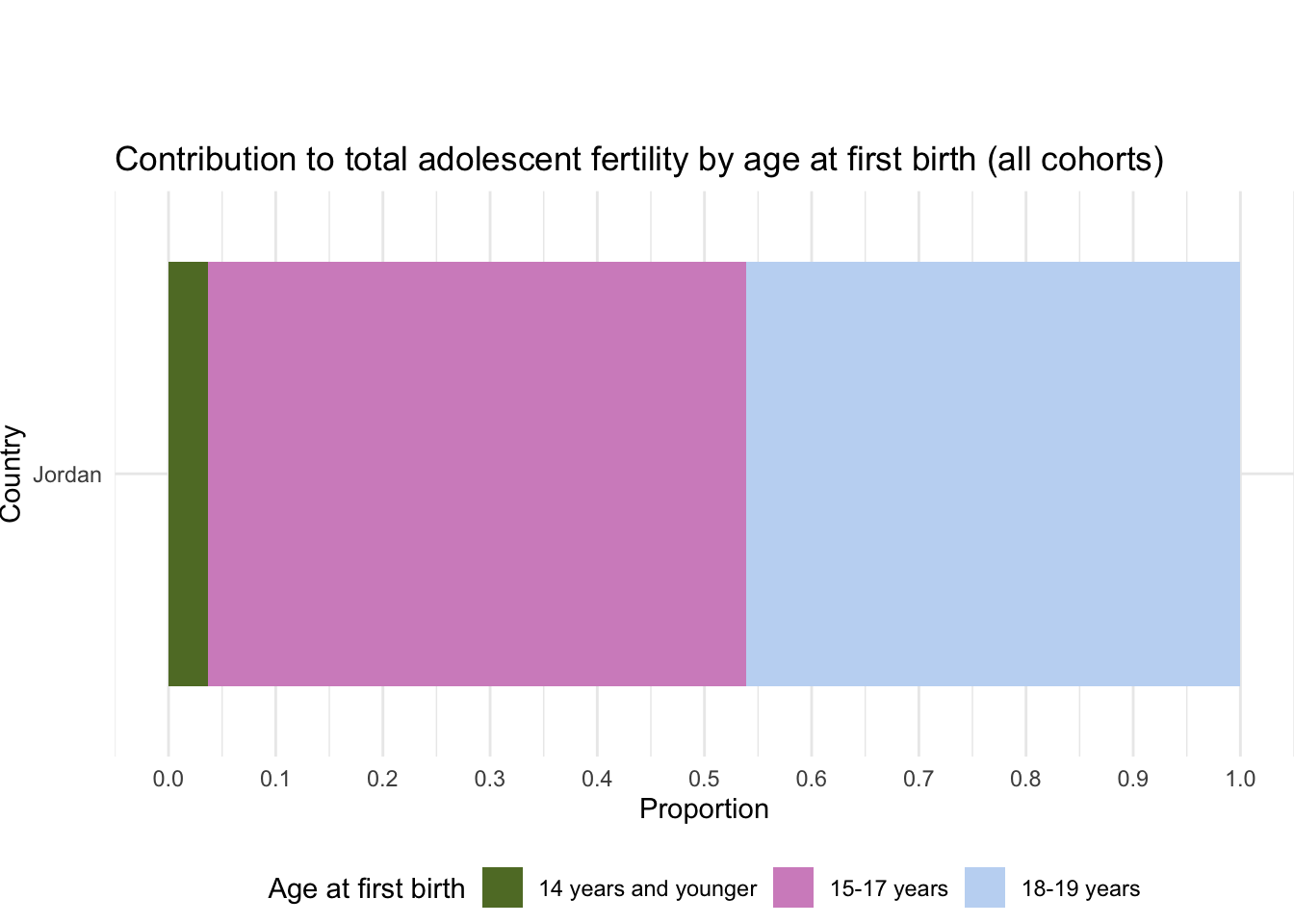 Contribution to total adolescent fertility by age at first birth (all cohorts)

Country

Jordan

0.0 0.1 0.2 0.3 0.4 0.5 0.6 0.7 0.8 0.9 1.0

Proportion

Age at first birth 14 years and younger 15-17 years 18-19 years